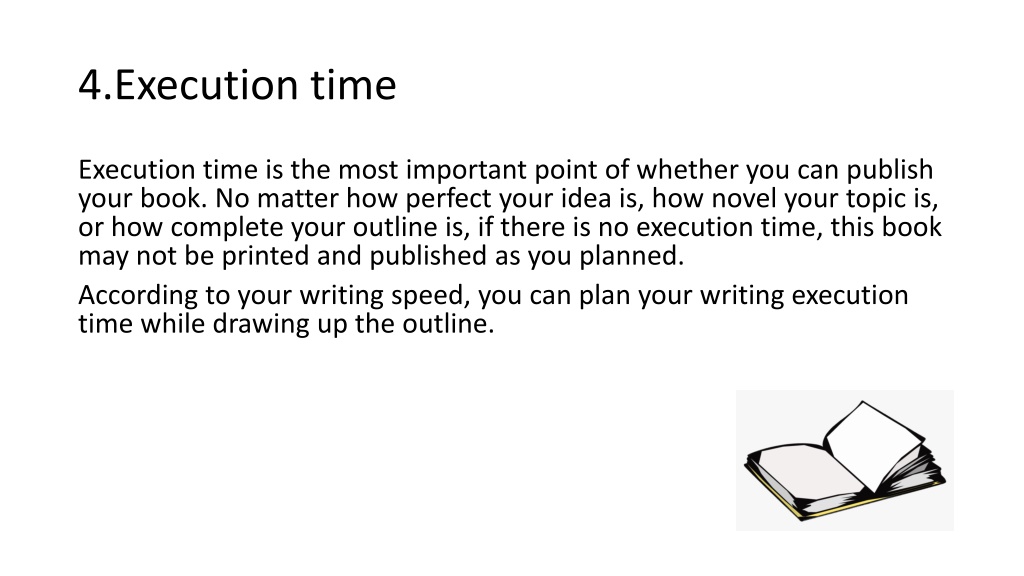 4.Execution time

Execution time is the most important point of whether you can publish your book. No matter how perfect your idea is, how novel your topic is, or how complete your outline is, if there is no execution time, this book may not be printed and published as you planned.

According to your writing speed, you can plan your writing execution time while drawing up the outline.